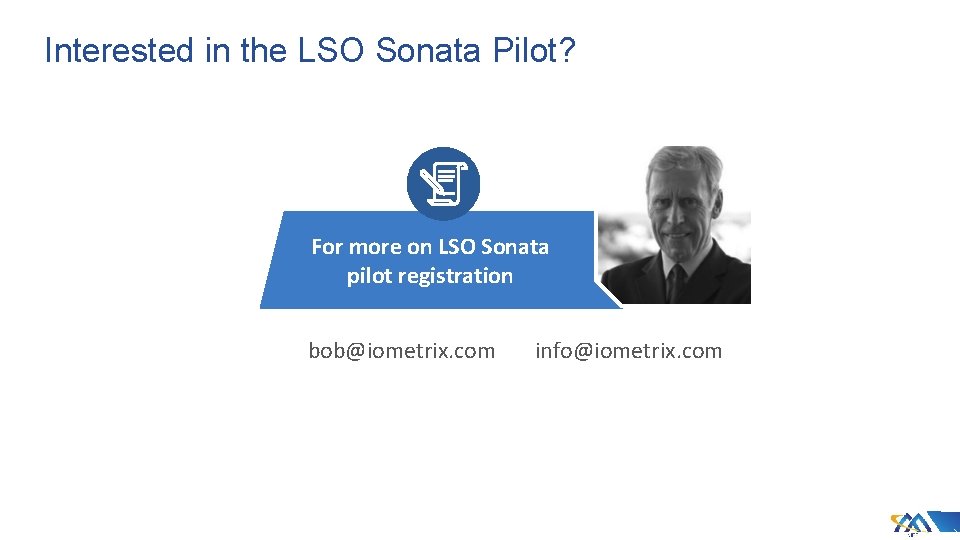 Interested in the LSO Sonata Pilot?

For more on LSO Sonata pilot registration

bob@iometrix.com

info@iometrix.com